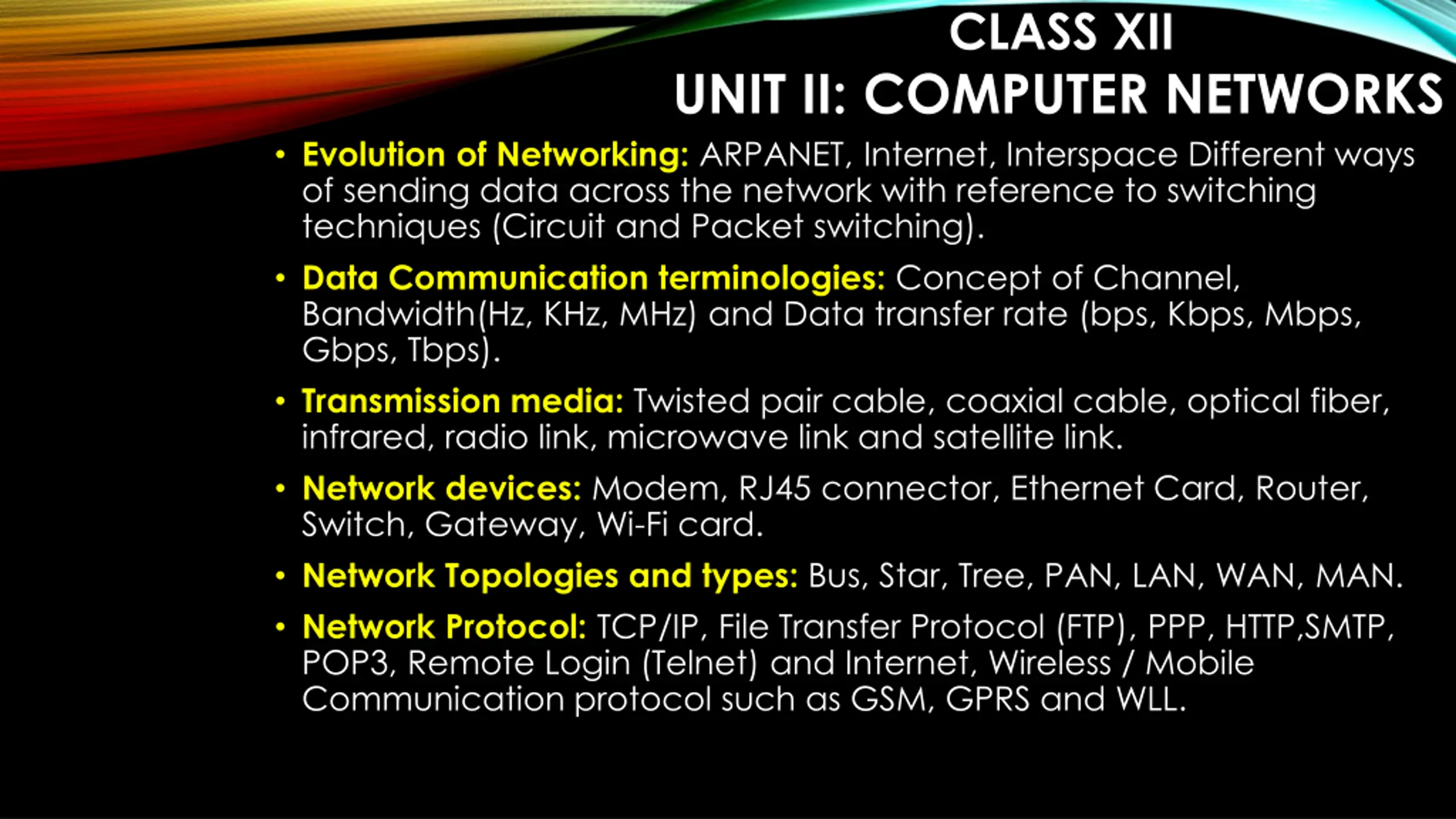 CLASS XII
UNIT II: COMPUTER NETWORKS

• Evolution of Networking: ARPANET, Internet, Interspace Different ways of sending data across the network with reference to switching techniques (Circuit and Packet switching).

• Data Communication terminologies: Concept of Channel, Bandwidth(Hz, KHz, MHz) and Data transfer rate (bps, Kbps, Mbps, Gbps, Tbps).

• Transmission media: Twisted pair cable, coaxial cable, optical fiber, infrared, radio link, microwave link and satellite link.

• Network devices: Modem, RJ45 connector, Ethernet Card, Router, Switch, Gateway, Wi-Fi card.

• Network Topologies and types: Bus, Star, Tree, PAN, LAN, WAN, MAN.

• Network Protocol: TCP/IP, File Transfer Protocol (FTP), PPP, HTTP,SMTP, POP3, Remote Login (Telnet) and Internet, Wireless / Mobile Communication protocol such as GSM, GPRS and WLL.